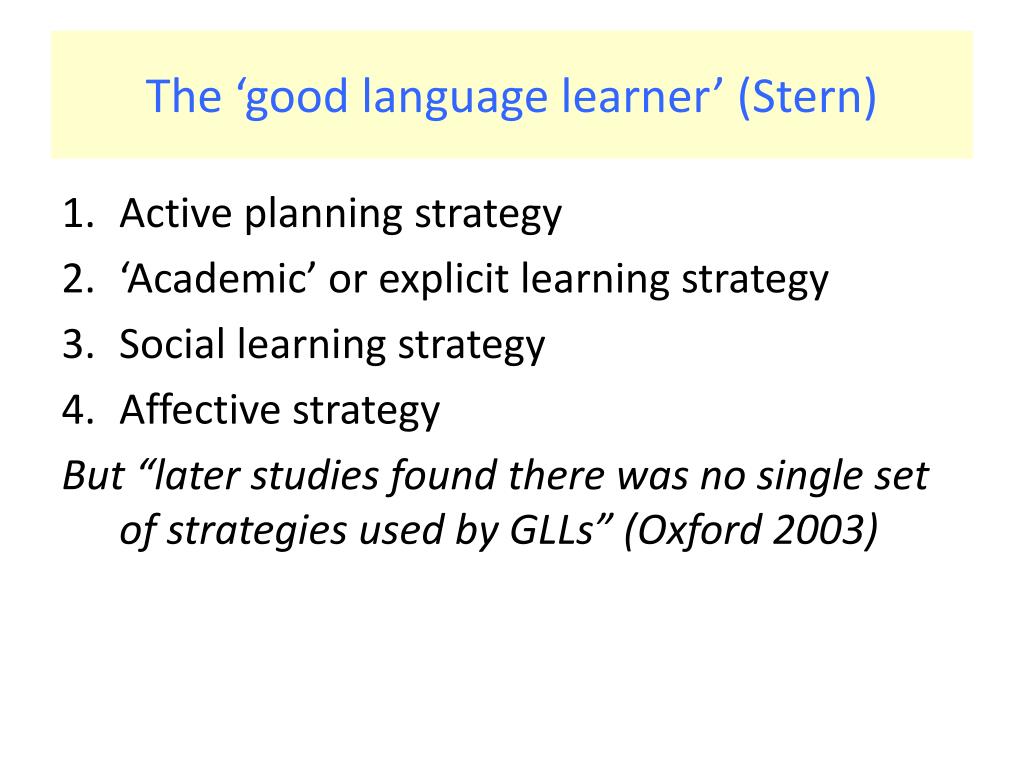 The ‘good language learner’ (Stern)

1. Active planning strategy
2. ‘Academic’ or explicit learning strategy
3. Social learning strategy
4. Affective strategy

But “later studies found there was no single set of strategies used by GLLs” (Oxford 2003)